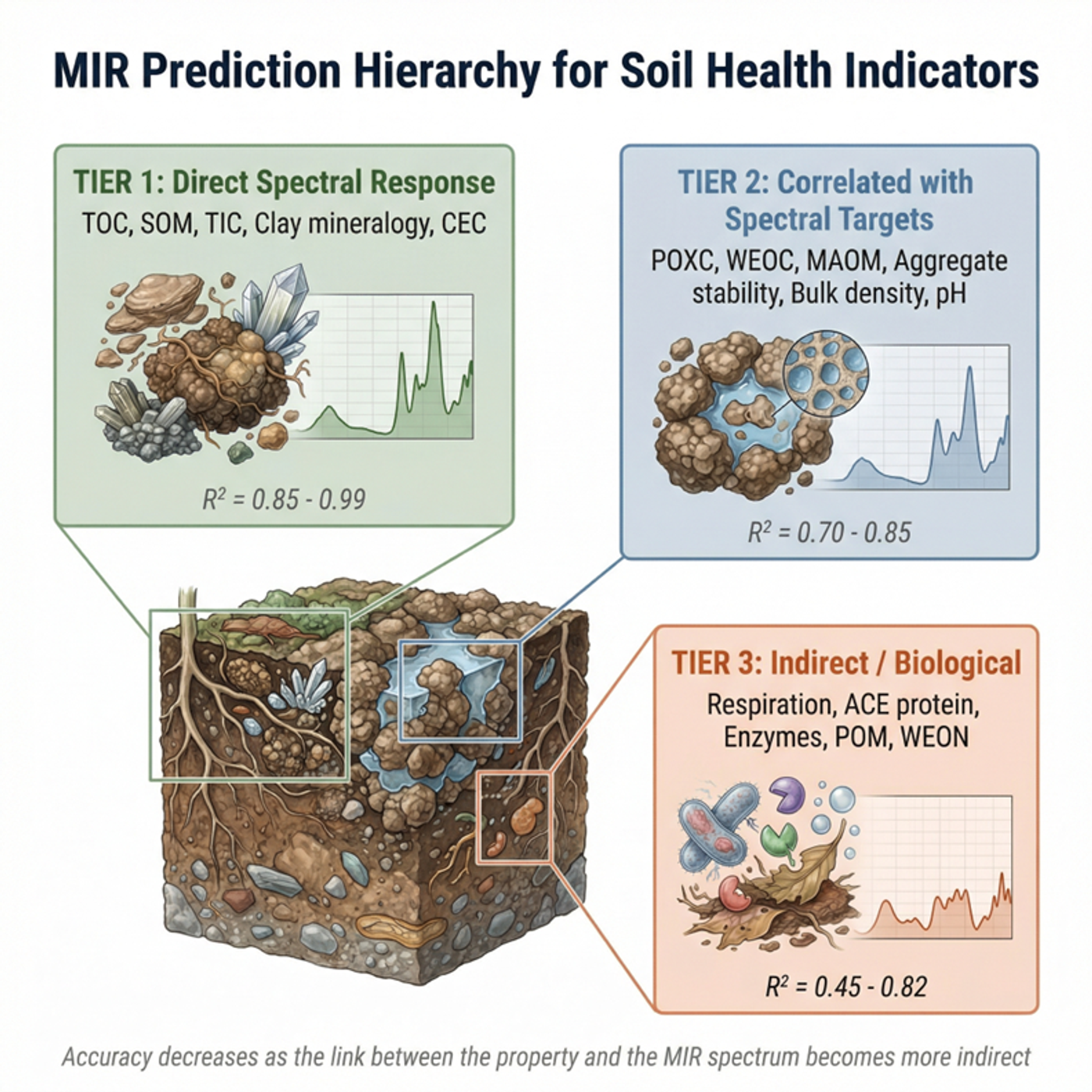 MIR Prediction Hierarchy for Soil Health Indicators

TIER 1: Direct Spectral Response
TOC, SOM, TIC, Clay mineralogy, CEC

$R^2 = 0.85 - 0.99$

TIER 2: Correlated with Spectral Targets
POXC, WEOC, MAOM, Aggregate stability, Bulk density, pH

$R^2 = 0.70 - 0.85$

TIER 3: Indirect / Biological
Respiration, ACE protein, Enzymes, POM, WEON

$R^2 = 0.45 - 0.82$

Accuracy decreases as the link between the property and the MIR spectrum becomes more indirect